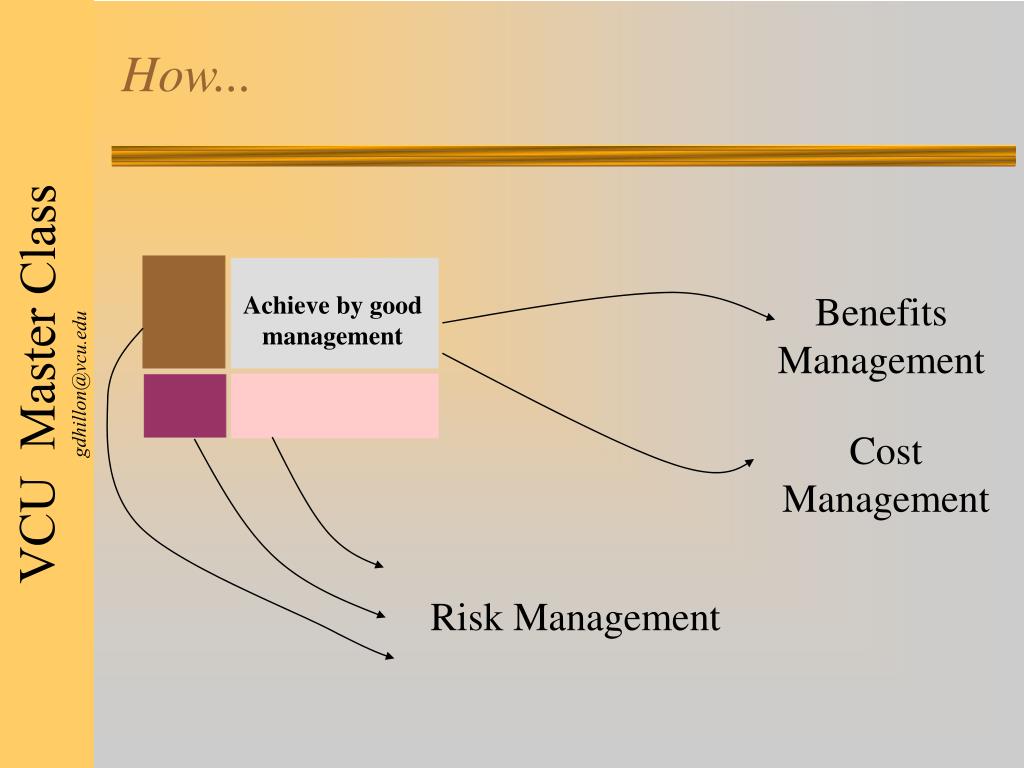 VCU Master Class

gdhillon@vcu.edu

How...

Achieve by good management

Benefits Management

Cost Management

Risk Management